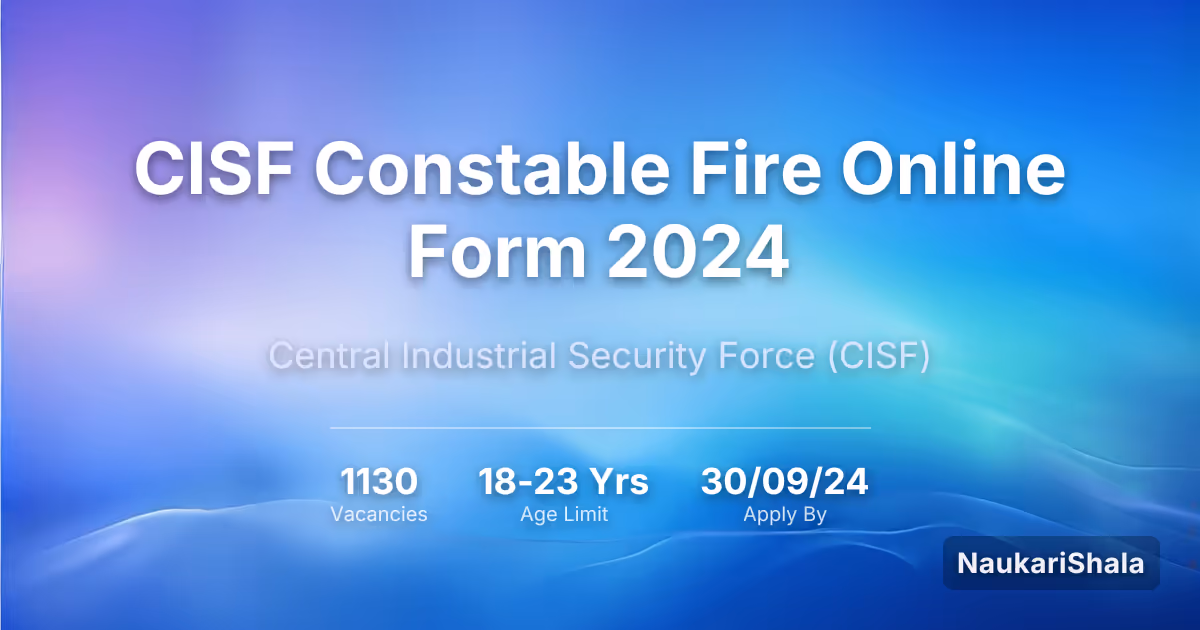 CISF Constable Fire Online Form 2024

Central Industrial Security Force (CISF)

1130
Vacancies

18-23 Yrs
Age Limit

30/09/24
Apply By

NaukariShala